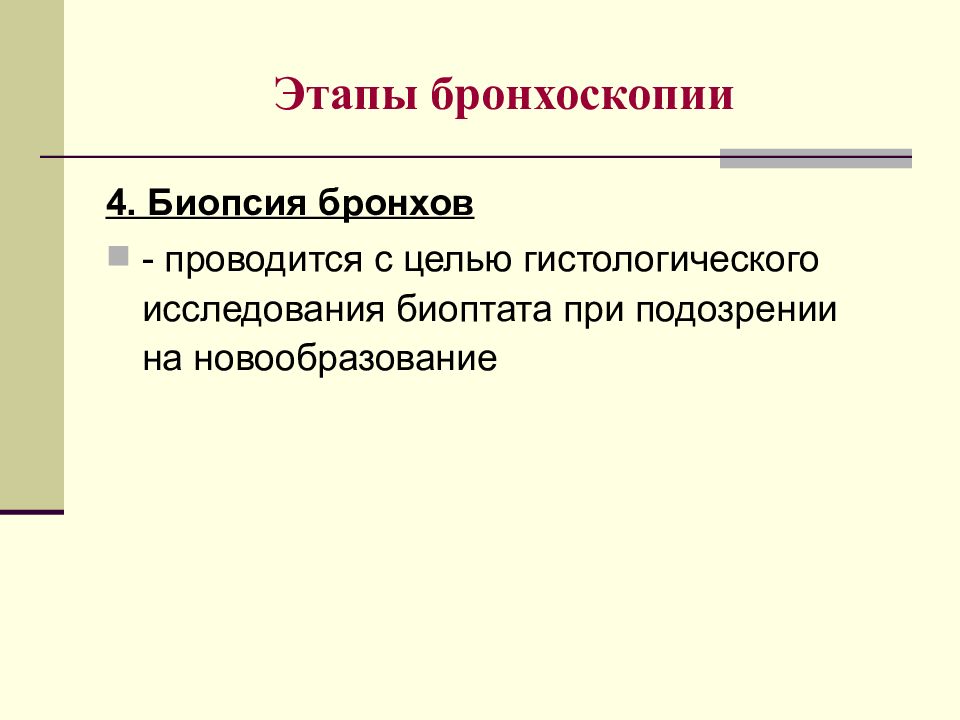 Этапы бронхоскопии

4. Биопсия бронхов

- проводится с целью гистологического исследования биоптата при подозрении на новообразование